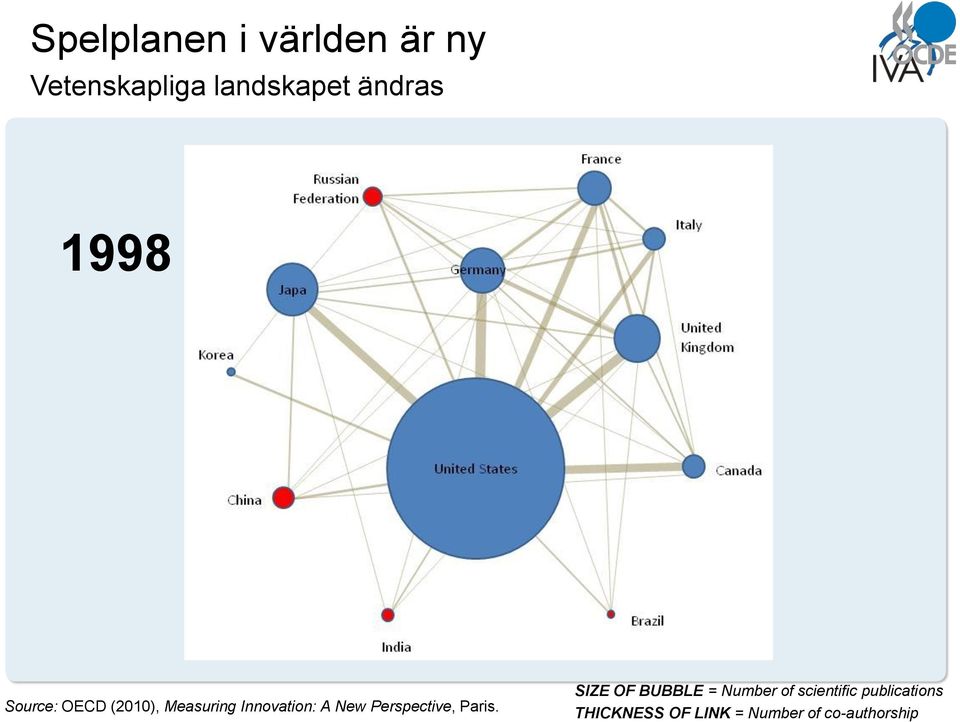 Spelplanen i världen är ny
Vetenskapliga landskapet ändras

OCDE
IVA

1998

Russian Federation
France
Italy
Germany
Japa
United Kingdom
Korea
United States
Canada
China
India
Brazil

Source: OECD (2010), Measuring Innovation: A New Perspective, Paris.

SIZE OF BUBBLE = Number of scientific publications
THICKNESS OF LINK = Number of co-authorship